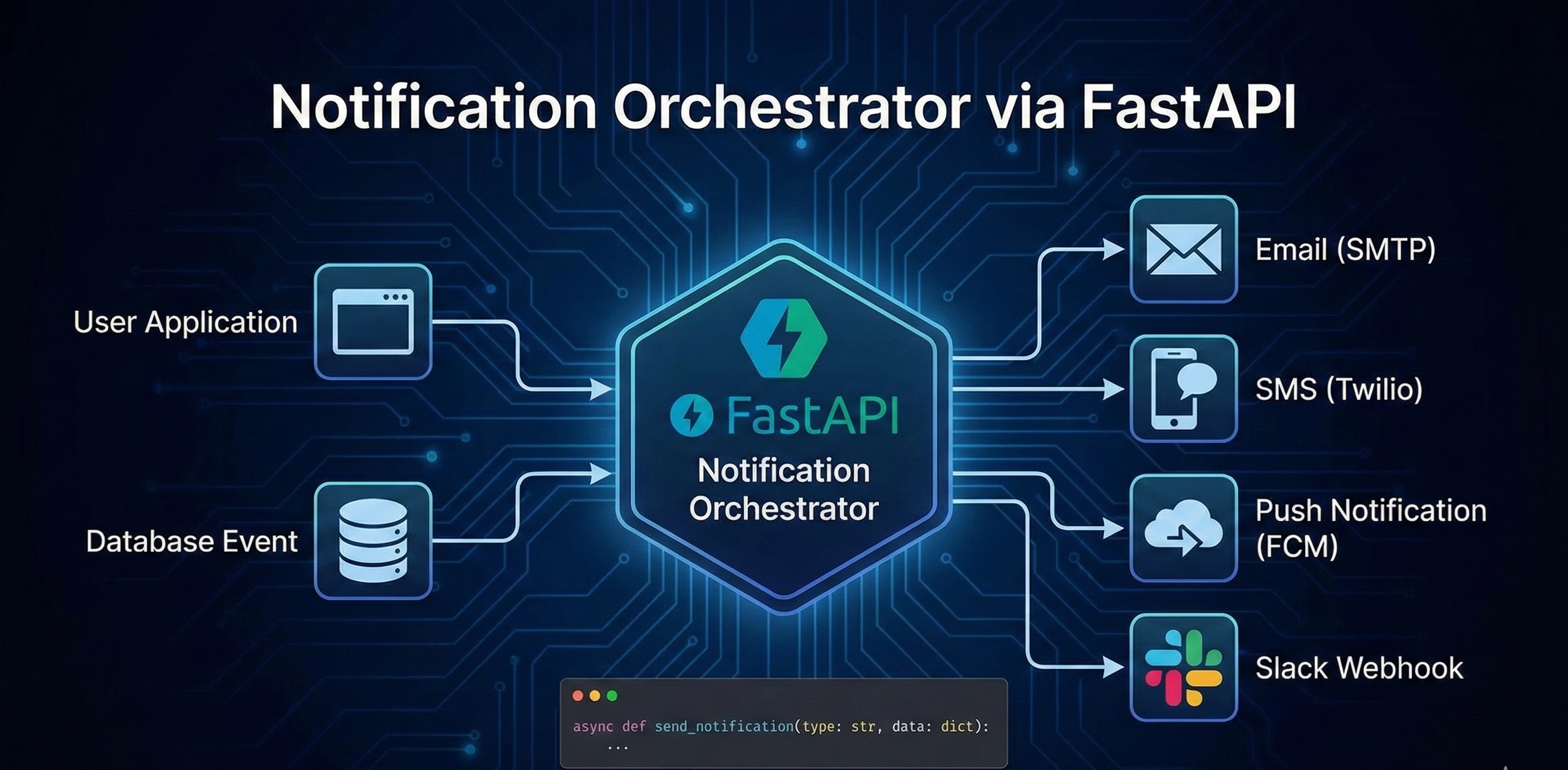 Notification Orchestrator via FastAPI

User Application

Database Event

FastAPI
Notification Orchestrator

Email (SMTP)

SMS (Twilio)

Push Notification (FCM)

Slack Webhook

async def send_notification(type: str, data: dict):
    ...